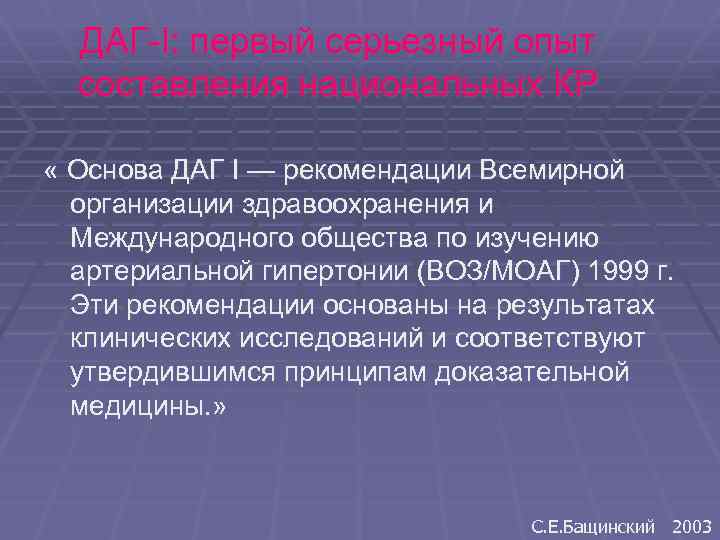 ДАГ-I: первый серьезный опыт составления национальных КР

« Основа ДАГ I — рекомендации Всемирной организации здравоохранения и Международного общества по изучению артериальной гипертонии (ВОЗ/МОАГ) 1999 г. Эти рекомендации основаны на результатах клинических исследований и соответствуют утвердившимся принципам доказательной медицины.»

С.Е.Бащинский 2003